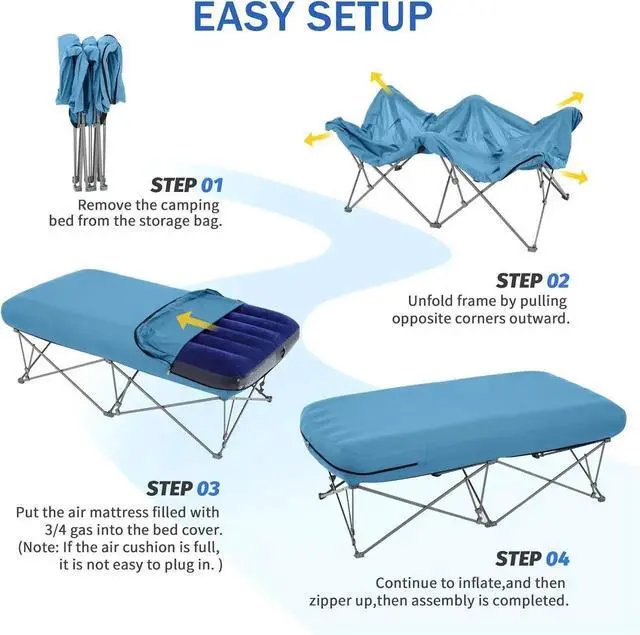 EASY SETUP

STEP 01
Remove the camping bed from the storage bag.

STEP 02
Unfold frame by pulling opposite corners outward.

STEP 03
Put the air mattress filled with 3/4 gas into the bed cover. (Note: If the air cushion is full, it is not easy to plug in. )

STEP 04
Continue to inflate,and then zipper up,then assembly is completed.